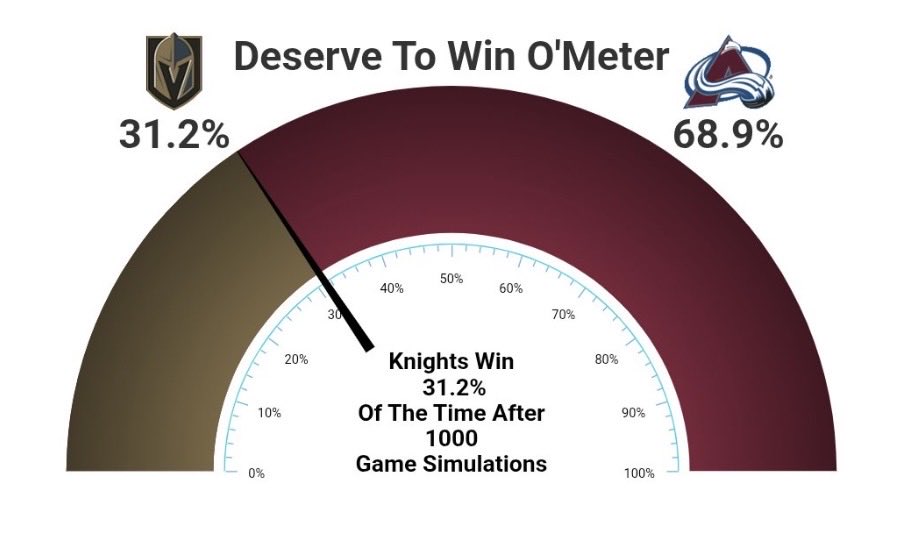 Deserve To Win O'Meter

31.2%

68.9%

0%
10%
20%
30
40%
50%
60%
70%
80%
90%
100%

Knights Win 31.2% Of The Time After 1000 Game Simulations